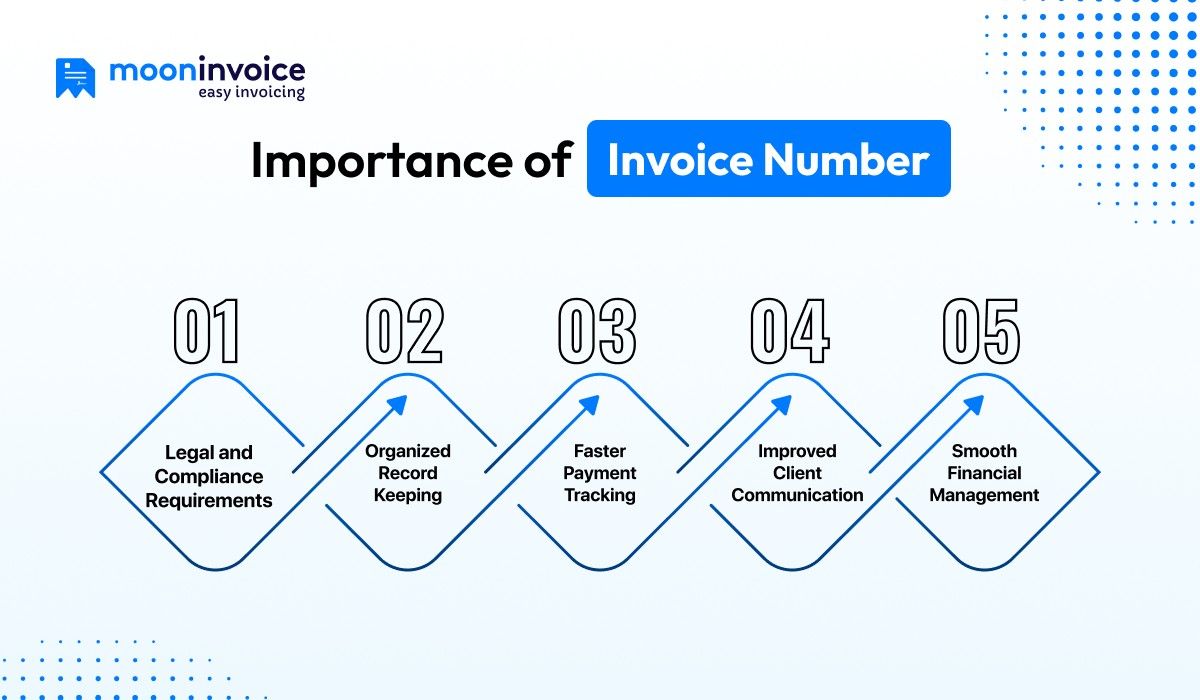 mooninvoice
easy invoicing

Importance of Invoice Number

01
Legal and Compliance Requirements

02
Organized Record Keeping

03
Faster Payment Tracking

04
Improved Client Communication

05
Smooth Financial Management